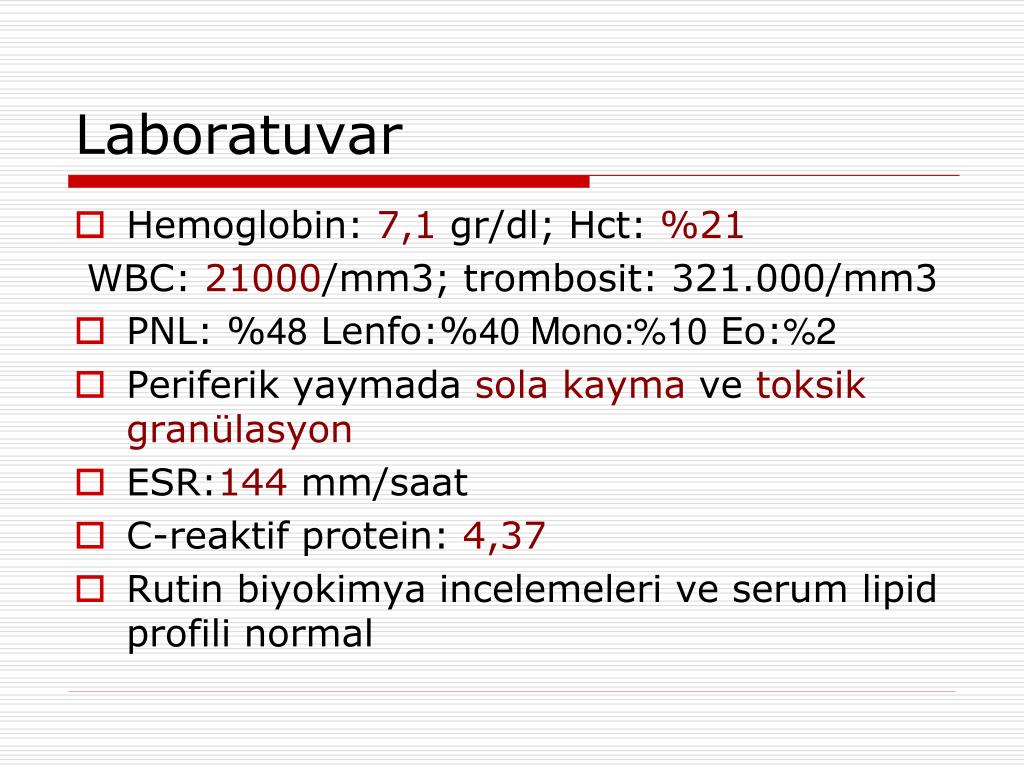 Laboratuvar

Hemoglobin: 7,1 gr/dl; Hct: %21
WBC: 21000/mm3; trombosit: 321.000/mm3

PNL: %48 Lenfo:%40 Mono:%10 Eo:%2

Periferik yaymada sola kayma ve toksik granülasyon

ESR:144 mm/saat

C-reaktif protein: 4,37

Rutin biyokimya incelemeleri ve serum lipid profili normal